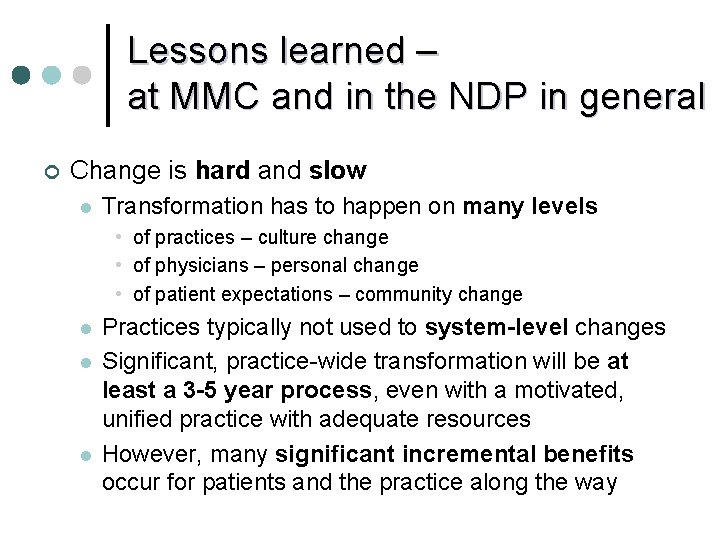 Lessons learned –
at MMC and in the NDP in general

Change is hard and slow

Transformation has to happen on many levels

of practices – culture change

of physicians – personal change

of patient expectations – community change

Practices typically not used to system-level changes

Significant, practice-wide transformation will be at least a 3-5 year process, even with a motivated, unified practice with adequate resources

However, many significant incremental benefits occur for patients and the practice along the way